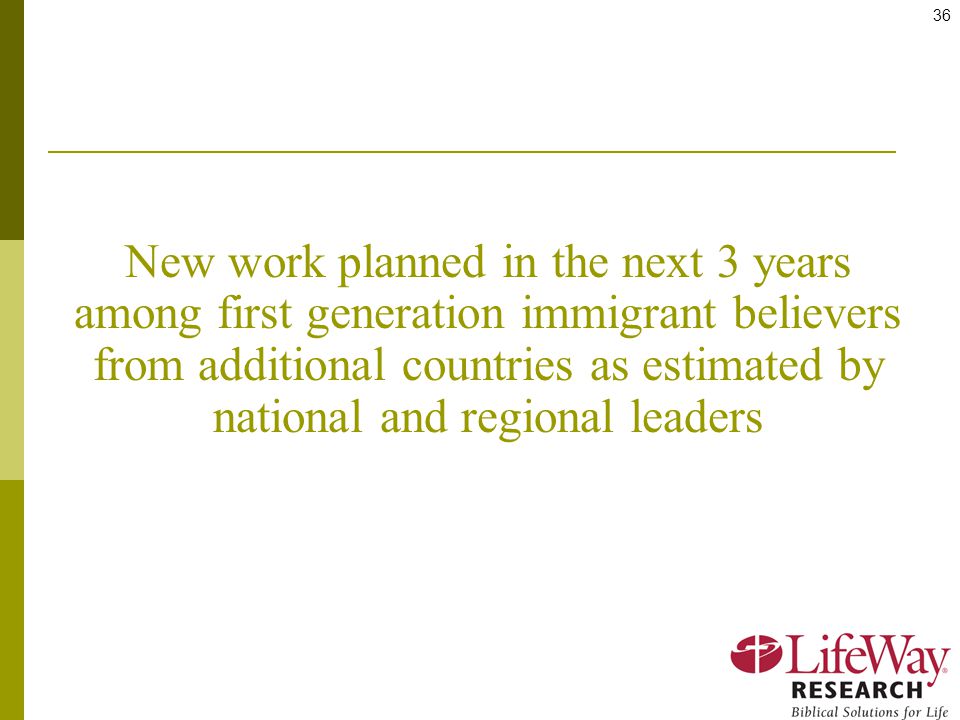 36

New work planned in the next 3 years among first generation immigrant believers from additional countries as estimated by national and regional leaders

LifeWay
RESEARCH
Biblical Solutions for Life